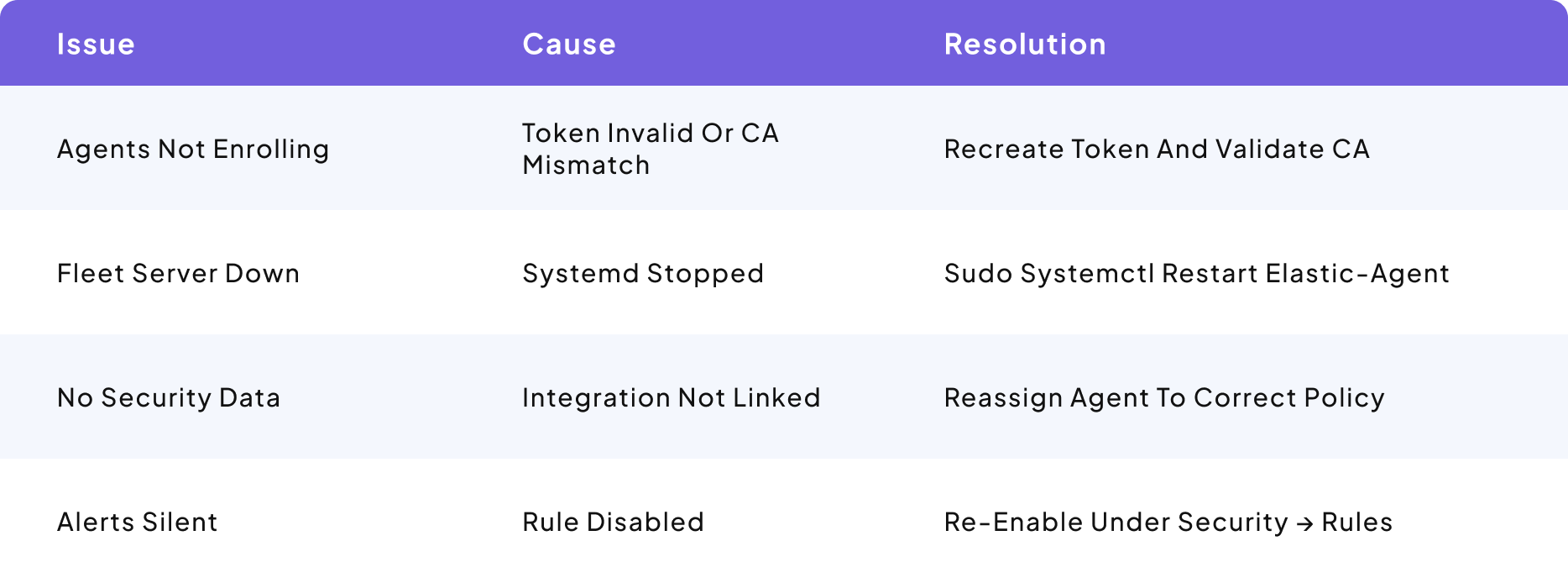 | Issue | Cause | Resolution |
|---|---|---|
| Agents Not Enrolling | Token Invalid Or CA Mismatch | Recreate Token And Validate CA |
| Fleet Server Down | Systemd Stopped | Sudo Systemctl Restart Elastic-Agent |
| No Security Data | Integration Not Linked | Reassign Agent To Correct Policy |
| Alerts Silent | Rule Disabled | Re-Enable Under Security → Rules |